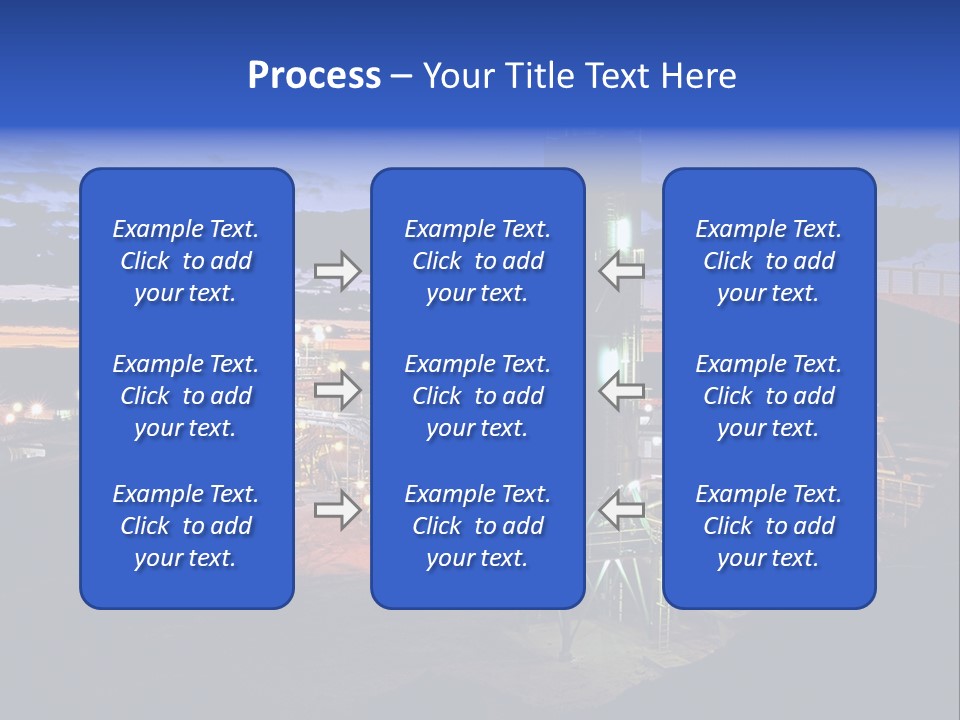 Process – Your Title Text Here

Example Text. Click to add your text.

Example Text. Click to add your text.

Example Text. Click to add your text.

Example Text. Click to add your text.

Example Text. Click to add your text.

Example Text. Click to add your text.

Example Text. Click to add your text.

Example Text. Click to add your text.

Example Text. Click to add your text.